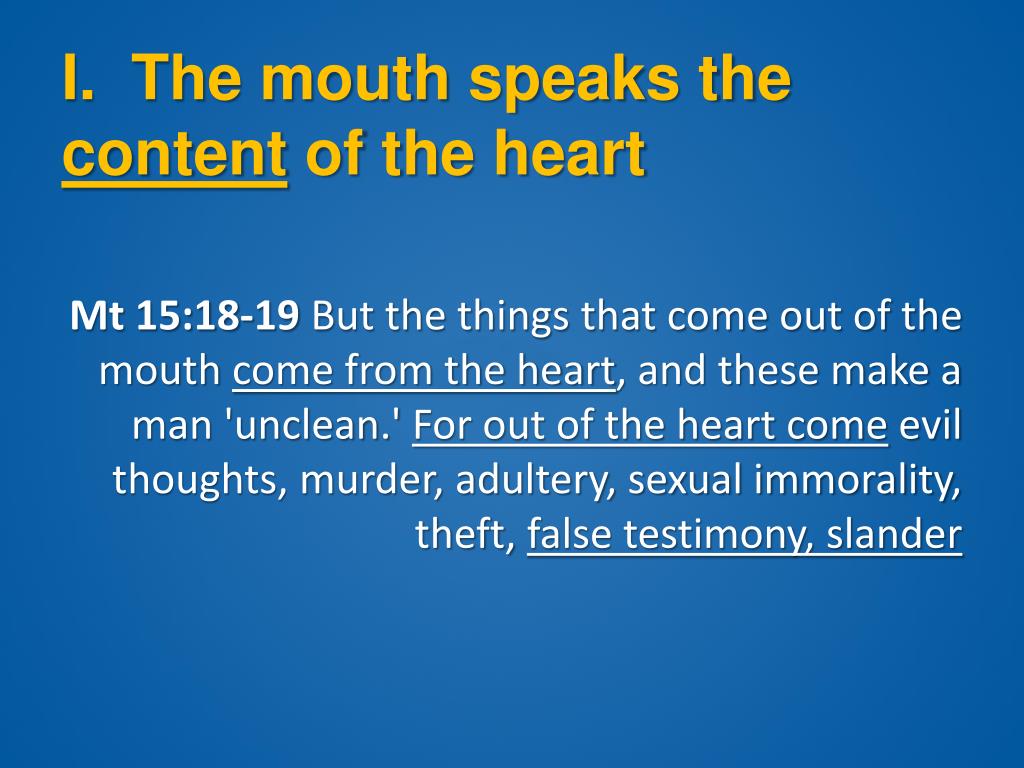 I. The mouth speaks the content of the heart

Mt 15:18-19 But the things that come out of the mouth come from the heart, and these make a man 'unclean.' For out of the heart come evil thoughts, murder, adultery, sexual immorality, theft, false testimony, slander